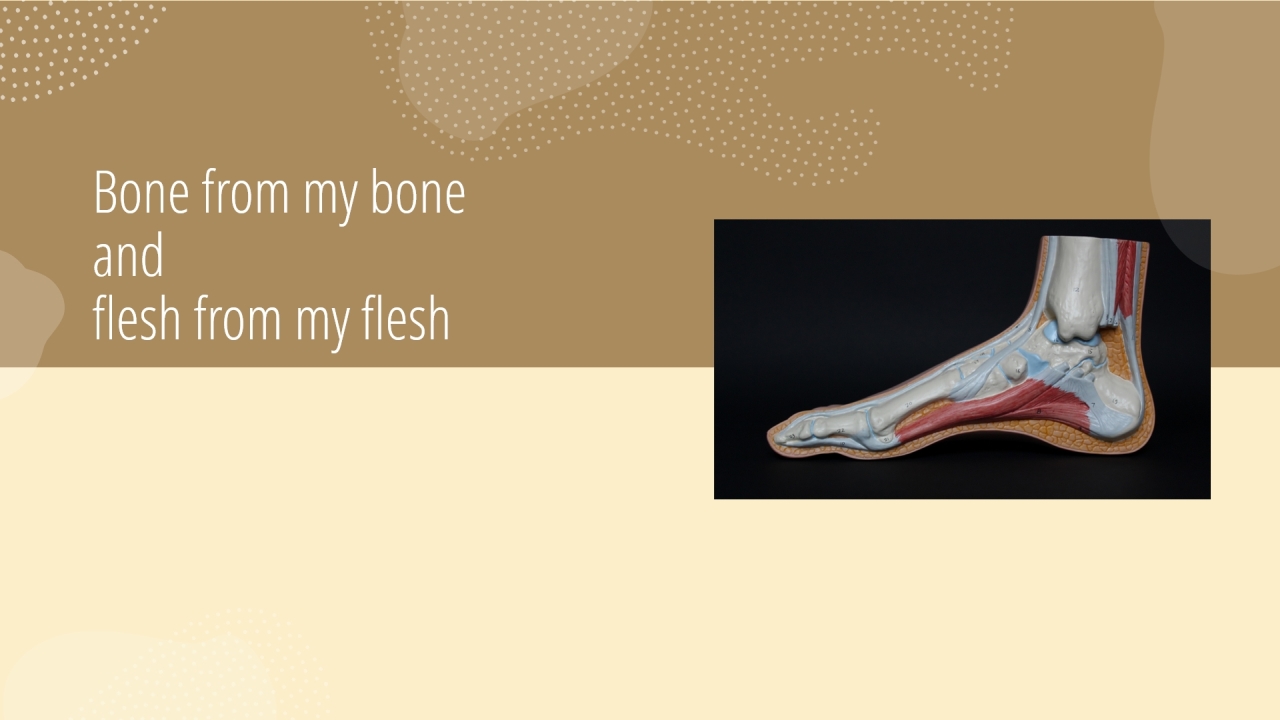 Bone from my bone
and
flesh from my flesh